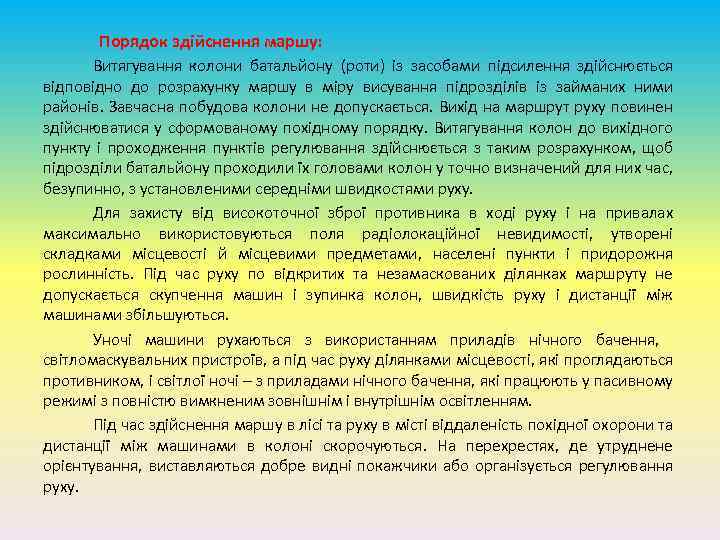 Порядок здійснення маршу:

Витягування колони батальйону (роти) із засобами підсилення здійснюється відповідно до розрахунку маршу в міру висування підрозділів із займаних ними районів. Завчасна побудова колони не допускається. Вихід на маршрут руху повинен здійснюватися у сформованому похідному порядку. Витягування колон до вихідного пункту і проходження пунктів регулювання здійснюється з таким розрахунком, щоб підрозділи батальйону проходили їх головами колон у точно визначений для них час, безупинно, з установленими середніми швидкостями руху.

Для захисту від високоточної зброї противника в ході руху і на привалах максимально використовуються поля радіолокаційної невидимості, утворені складками місцевості й місцевими предметами, населені пункти і придорожня рослинність. Під час руху по відкритих та незамаскованих ділянках маршруту не допускається скупчення машин і зупинка колон, швидкість руху і дистанції між машинами збільшуються.

Уночі машини рухаються з використанням приладів нічного бачення, світломаскувальних пристроїв, а під час руху ділянками місцевості, які проглядаються противником, і світлої ночі – з приладами нічного бачення, які працюють у пасивному режимі з повністю вимкненим зовнішнім і внутрішнім освітленням.

Під час здійснення маршу в лісі та руху в місті віддаленість похідної охорони та дистанції між машинами в колоні скорочуються. На перехрестях, де утруднене орієнтування, виставляються добре видні покажчики або організується регулювання руху.